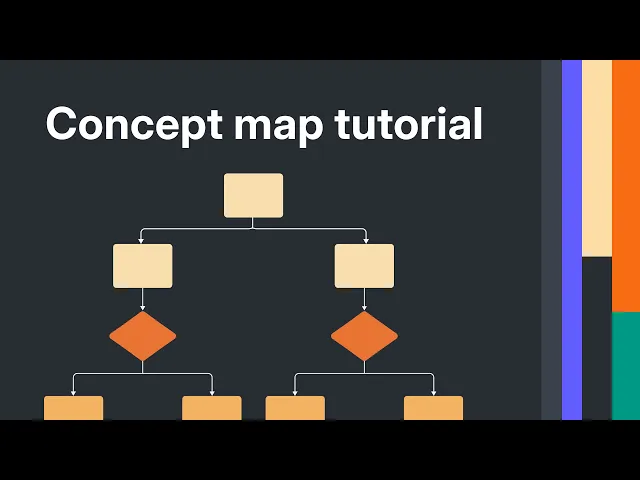 Concept map tutorial